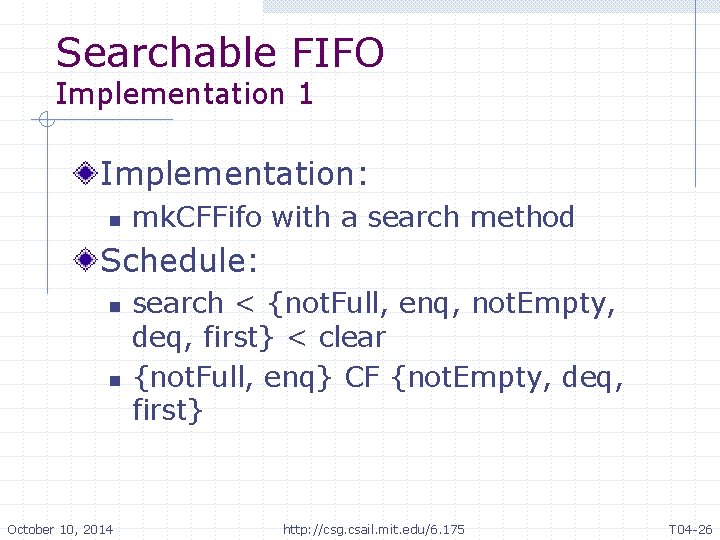 Searchable FIFO
Implementation 1

Implementation:

mkCFFifo with a search method

Schedule:

search < {notFull, enq, notEmpty, deq, first} < clear

{notFull, enq} CF {notEmpty, deq, first}

October 10, 2014 http://csg.csail.mit.edu/6.175 T04-26